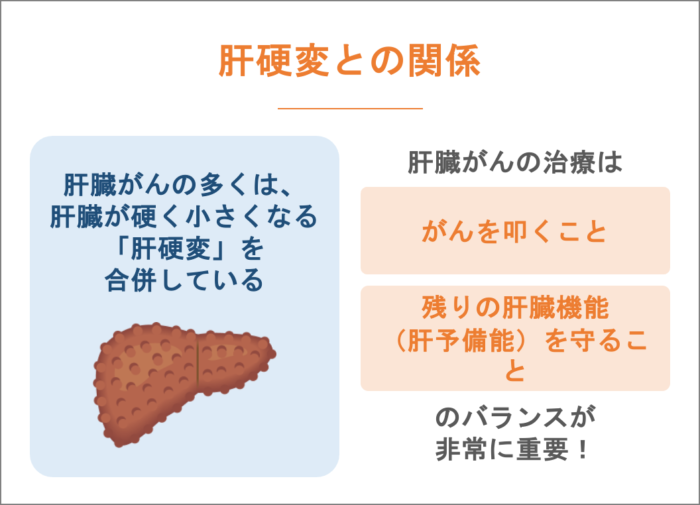 肝硬変との関係

肝臓がんの多くは、肝臓が硬く小さくなる「肝硬変」を合併している

肝臓がんの治療は

がんを叩くこと

残りの肝臓機能（肝予備能）を守ること

のバランスが非常に重要！